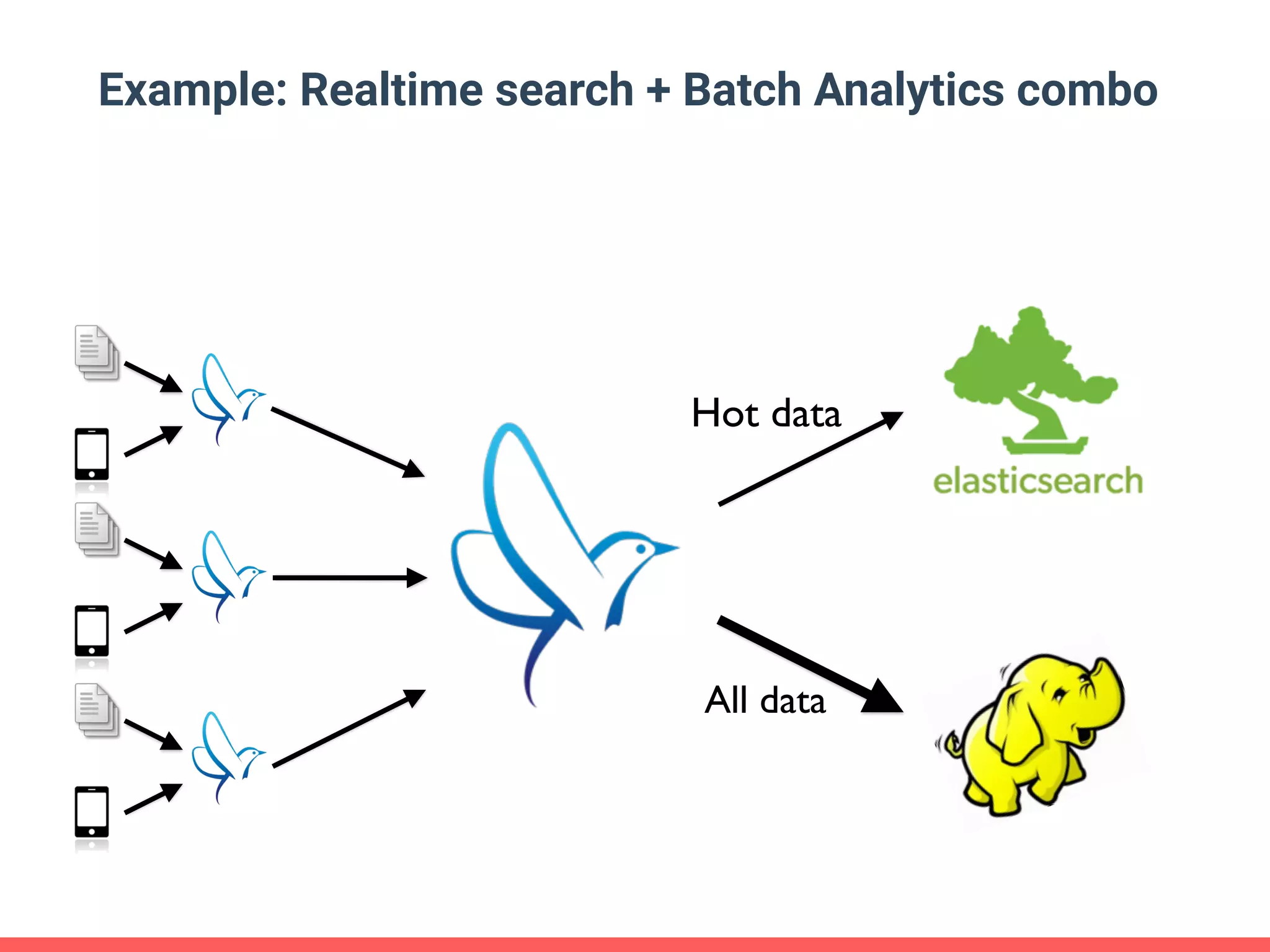 Example: Realtime search + Batch Analytics combo

Hot data

elasticsearch

All data